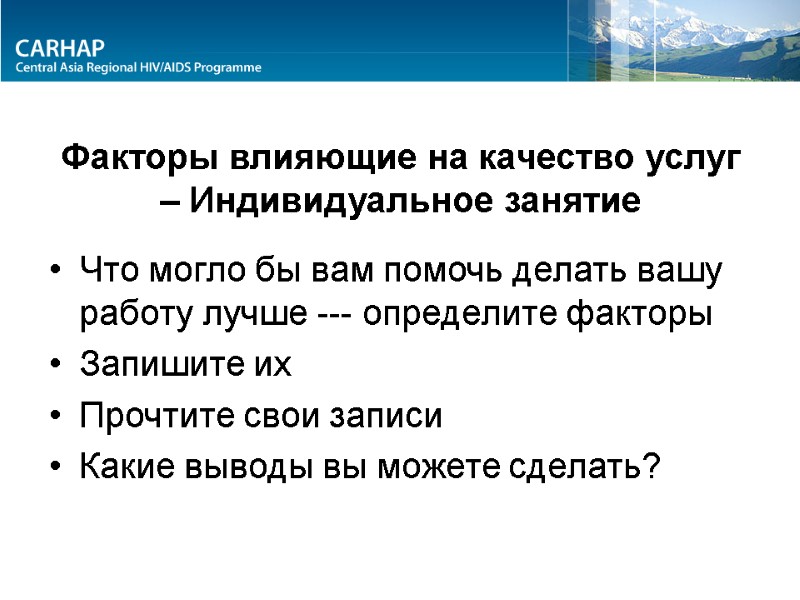 CARHAP
Central Asia Regional HIV/AIDS Programme

Факторы влияющие на качество услуг – Индивидуальное занятие

• Что могло бы вам помочь делать вашу работу лучше --- определите факторы
• Запишите их
• Прочтите свои записи
• Какие выводы вы можете сделать?